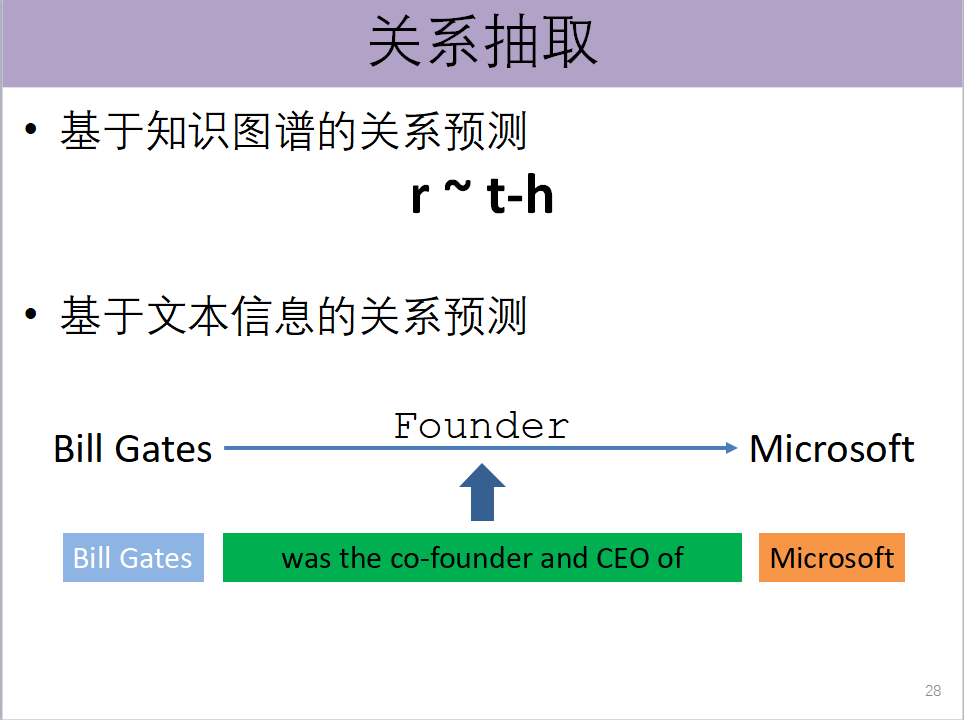 关系抽取

• 基于知识图谱的关系预测

r ~ t-h

• 基于文本信息的关系预测

Bill Gates Founder Microsoft

Bill Gates was the co-founder and CEO of Microsoft

28